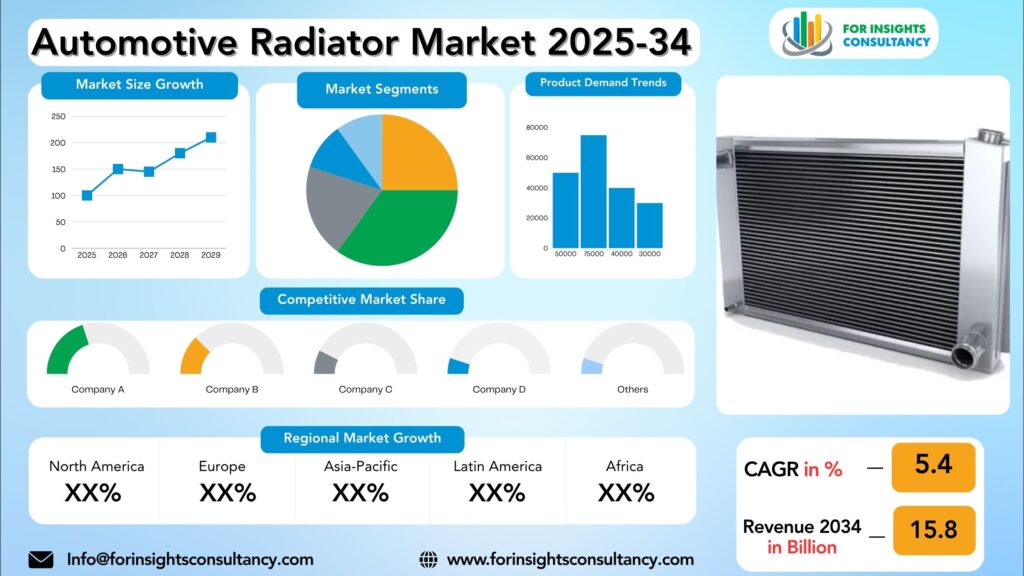 Automotive Radiator Market 2025-34

FOR INSIGHTS CONSULTANCY

Market Size Growth

250
200
150
100
50
0
2025 2026 2027 2028 2029

Market Segments

Product Demand Trends

80000
60000
40000
20000
0
50000 75000 40000 30000

Competitive Market Share

Company A
Company B
Company C
Company D
Others

Regional Market Growth

| North America | Europe | Asia-Pacific | Latin America | Africa |
|---|---|---|---|---|
| XX% | XX% | XX% | XX% | XX% |

CAGR in % — 5.4

Revenue 2034 in Billion — 15.8

Info@forinsightsconsultancy.com

www.forinsightsconsultancy.com